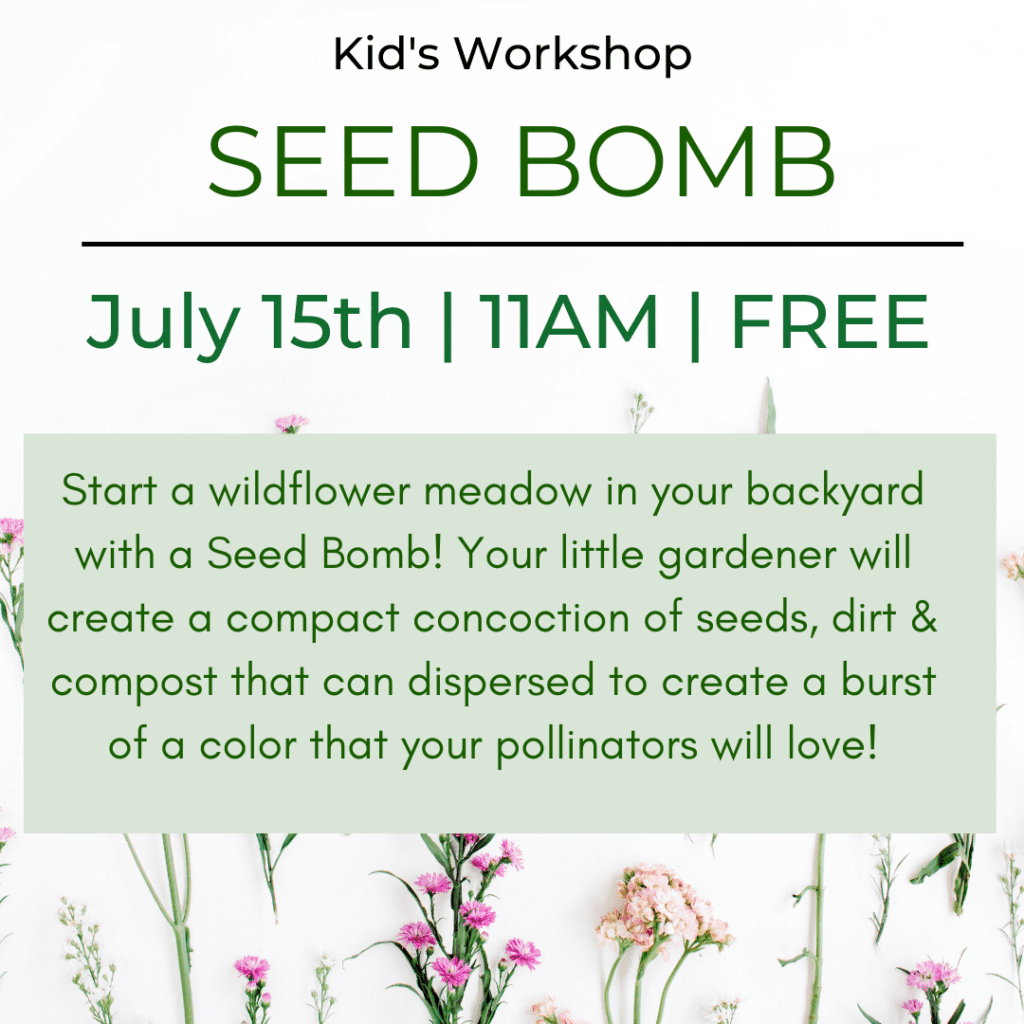 Kid's Workshop

SEED BOMB

July 15th | 11AM | FREE

Start a wildflower meadow in your backyard with a Seed Bomb! Your little gardener will create a compact concoction of seeds, dirt & compost that can dispersed to create a burst of a color that your pollinators will love!